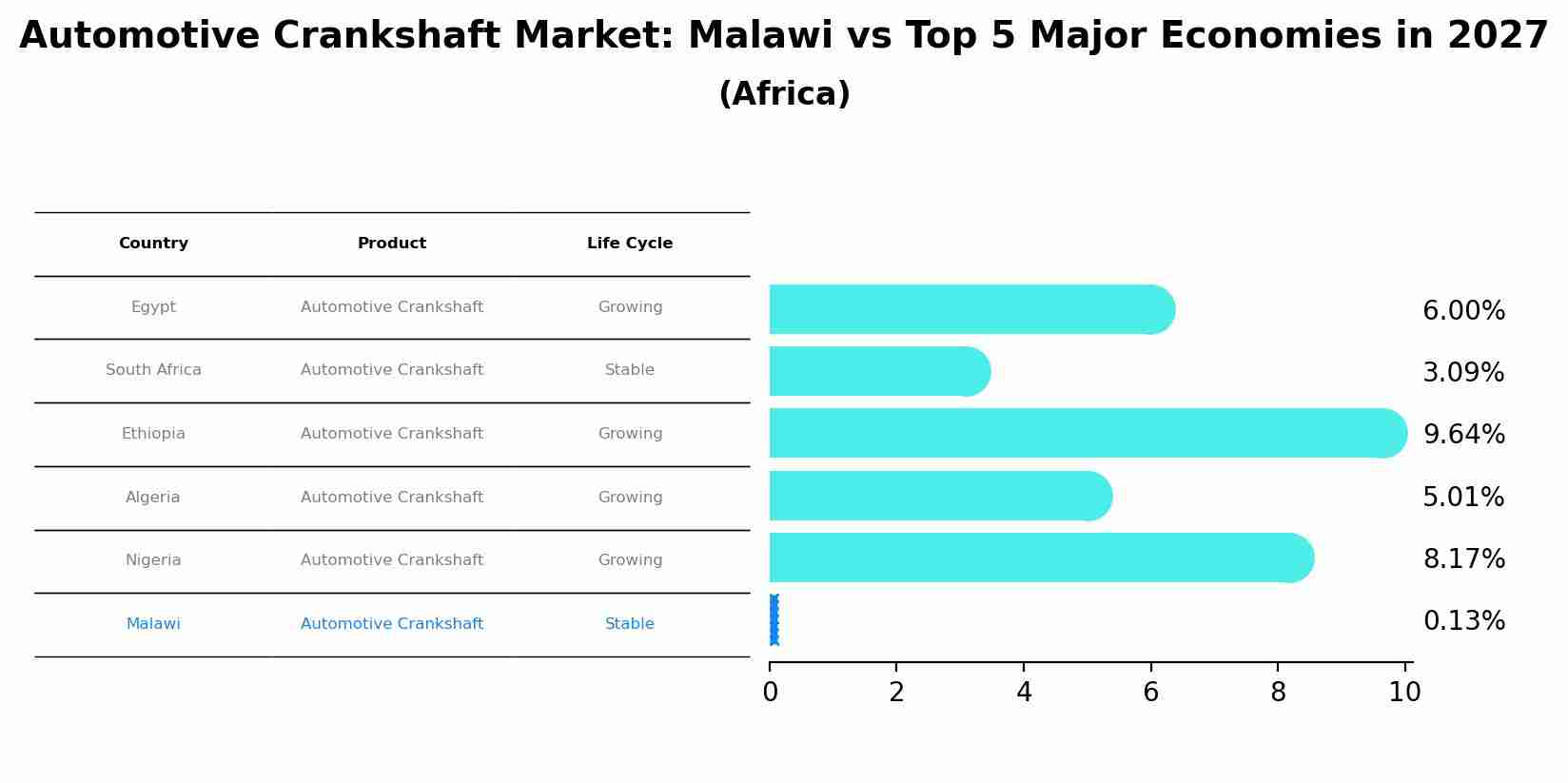 Automotive Crankshaft Market: Malawi vs Top 5 Major Economies in 2027
(Africa)

| Country | Product | Life Cycle |
|---|---|---|
| Egypt | Automotive Crankshaft | Growing |
| South Africa | Automotive Crankshaft | Stable |
| Ethiopia | Automotive Crankshaft | Growing |
| Algeria | Automotive Crankshaft | Growing |
| Nigeria | Automotive Crankshaft | Growing |
| Malawi | Automotive Crankshaft | Stable |

6.00%
3.09%
9.64%
5.01%
8.17%
0.13%

0 2 4 6 8 10